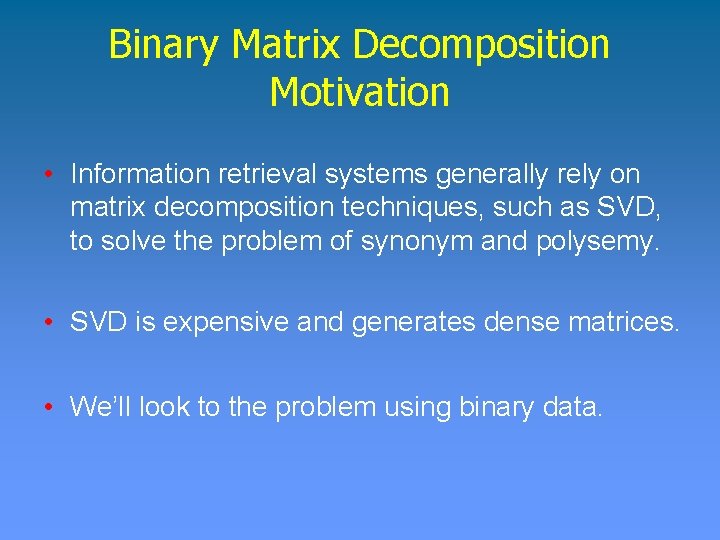 Binary Matrix Decomposition Motivation

• Information retrieval systems generally rely on matrix decomposition techniques, such as SVD, to solve the problem of synonym and polysemy.

• SVD is expensive and generates dense matrices.

• We'll look to the problem using binary data.